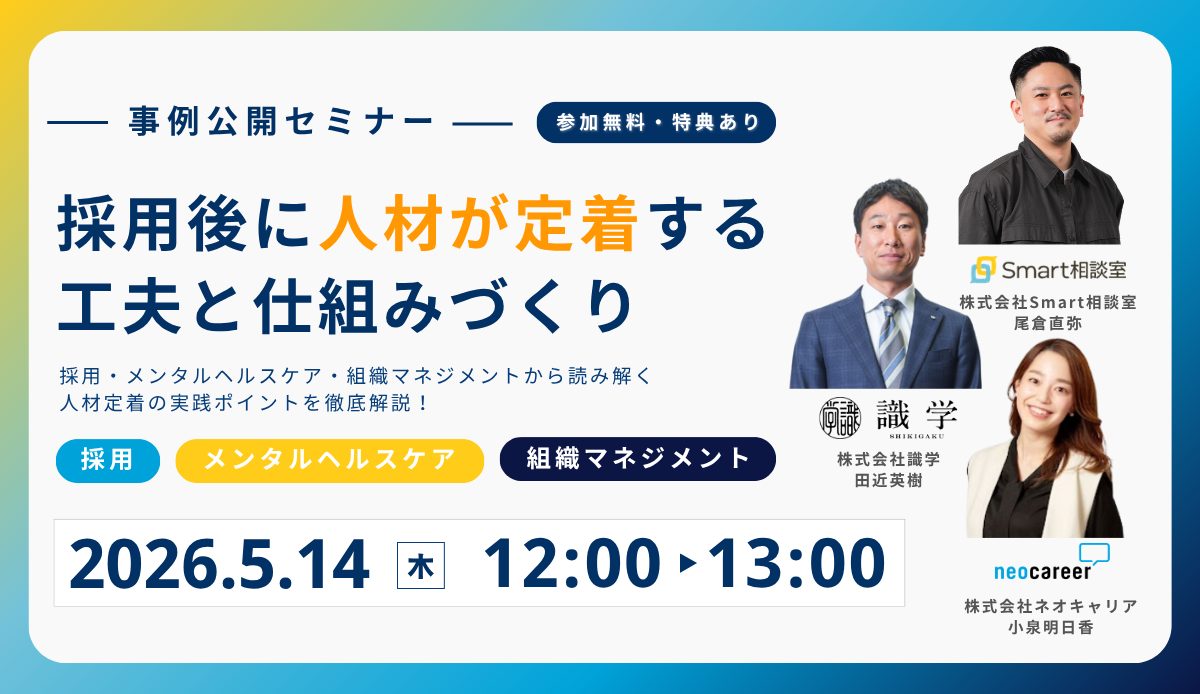 事例公開セミナー

参加無料・特典あり

採用後に人材が定着する
工夫と仕組みづくり

採用・メンタルヘルスケア・組織マネジメントから読み解く
人材定着の実践ポイントを徹底解説！

採用　メンタルヘルスケア　組織マネジメント

2026.5.14 木 12:00 ▸ 13:00

Smart相談室
株式会社Smart相談室
尾倉直弥

識学
SHIKIGAKU
株式会社識学
田近英樹

neocareer
株式会社ネオキャリア
小泉明日香